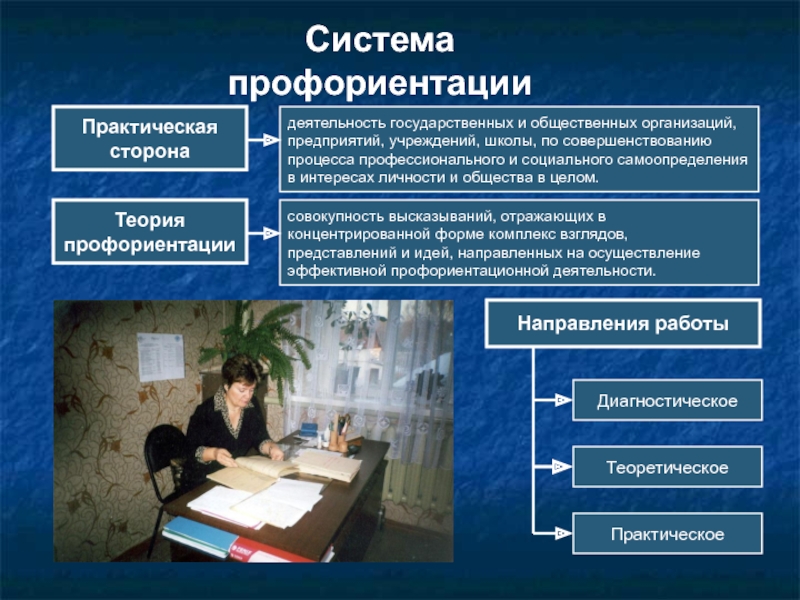 Система профориентации

Практическая сторона

деятельность государственных и общественных организаций, предприятий, учреждений, школы, по совершенствованию процесса профессионального и социального самоопределения в интересах личности и общества в целом.

Теория профориентации

совокупность высказываний, отражающих в концентрированной форме комплекс взглядов, представлений и идей, направленных на осуществление эффективной профориентационной деятельности.

Направления работы

Диагностическое

Теоретическое

Практическое